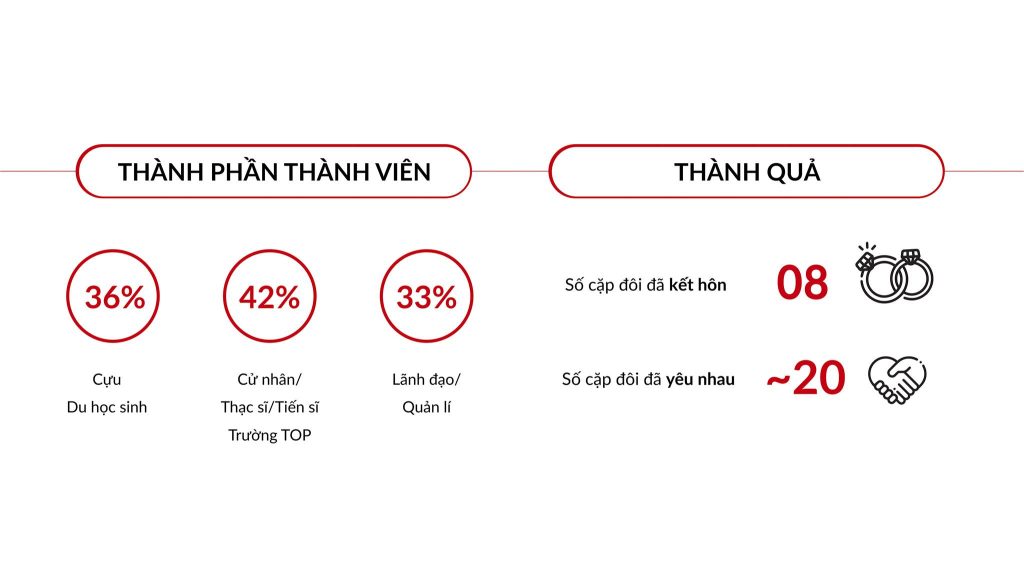 THÀNH PHẦN THÀNH VIÊN

36%

Cựu
Du học sinh

42%

Cử nhân/
Thạc sĩ/Tiến sĩ
Trường TOP

33%

Lãnh đạo/
Quản lí

THÀNH QUẢ

Số cặp đôi đã kết hôn 08

Số cặp đôi đã yêu nhau ~20